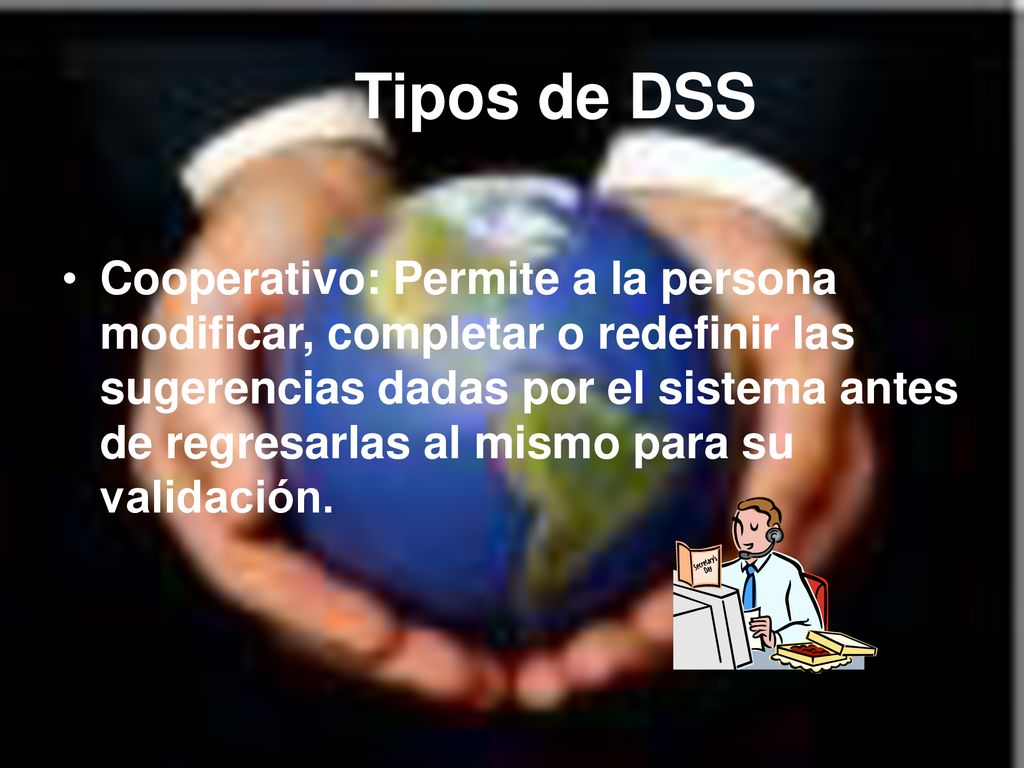 Tipos de DSS

• Cooperativo: Permite a la persona modificar, completar o redefinir las sugerencias dadas por el sistema antes de regresarlas al mismo para su validación.

Secretary's Day